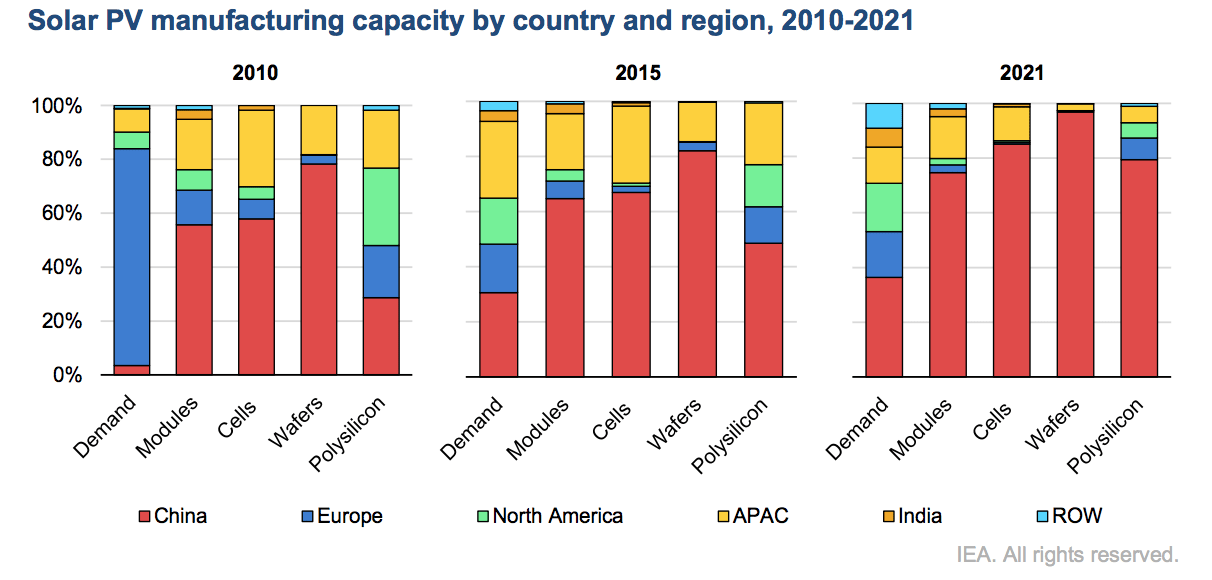 Solar PV manufacturing capacity by country and region, 2010-2021

2010

100%
80%
60%
40%
20%
0%

Demand
Modules
Cells
Wafers
Polysilicon

2015

Demand
Modules
Cells
Wafers
Polysilicon

2021

Demand
Modules
Cells
Wafers
Polysilicon

China
Europe
North America
APAC
India
ROW

IEA. All rights reserved.